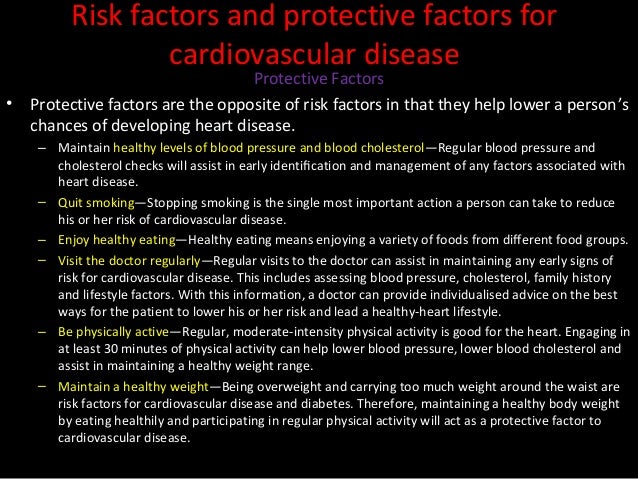 Risk factors and protective factors for cardiovascular disease

Protective Factors

• Protective factors are the opposite of risk factors in that they help lower a person's chances of developing heart disease.

– Maintain healthy levels of blood pressure and blood cholesterol—Regular blood pressure and cholesterol checks will assist in early identification and management of any factors associated with heart disease.

– Quit smoking—Stopping smoking is the single most important action a person can take to reduce his or her risk of cardiovascular disease.

– Enjoy healthy eating—Healthy eating means enjoying a variety of foods from different food groups.

– Visit the doctor regularly—Regular visits to the doctor can assist in maintaining any early signs of risk for cardiovascular disease. This includes assessing blood pressure, cholesterol, family history and lifestyle factors. With this information, a doctor can provide individualised advice on the best ways for the patient to lower his or her risk and lead a healthy-heart lifestyle.

– Be physically active—Regular, moderate-intensity physical activity is good for the heart. Engaging in at least 30 minutes of physical activity can help lower blood pressure, lower blood cholesterol and assist in maintaining a healthy weight range.

– Maintain a healthy weight—Being overweight and carrying too much weight around the waist are risk factors for cardiovascular disease and diabetes. Therefore, maintaining a healthy body weight by eating healthily and participating in regular physical activity will act as a protective factor to cardiovascular disease.